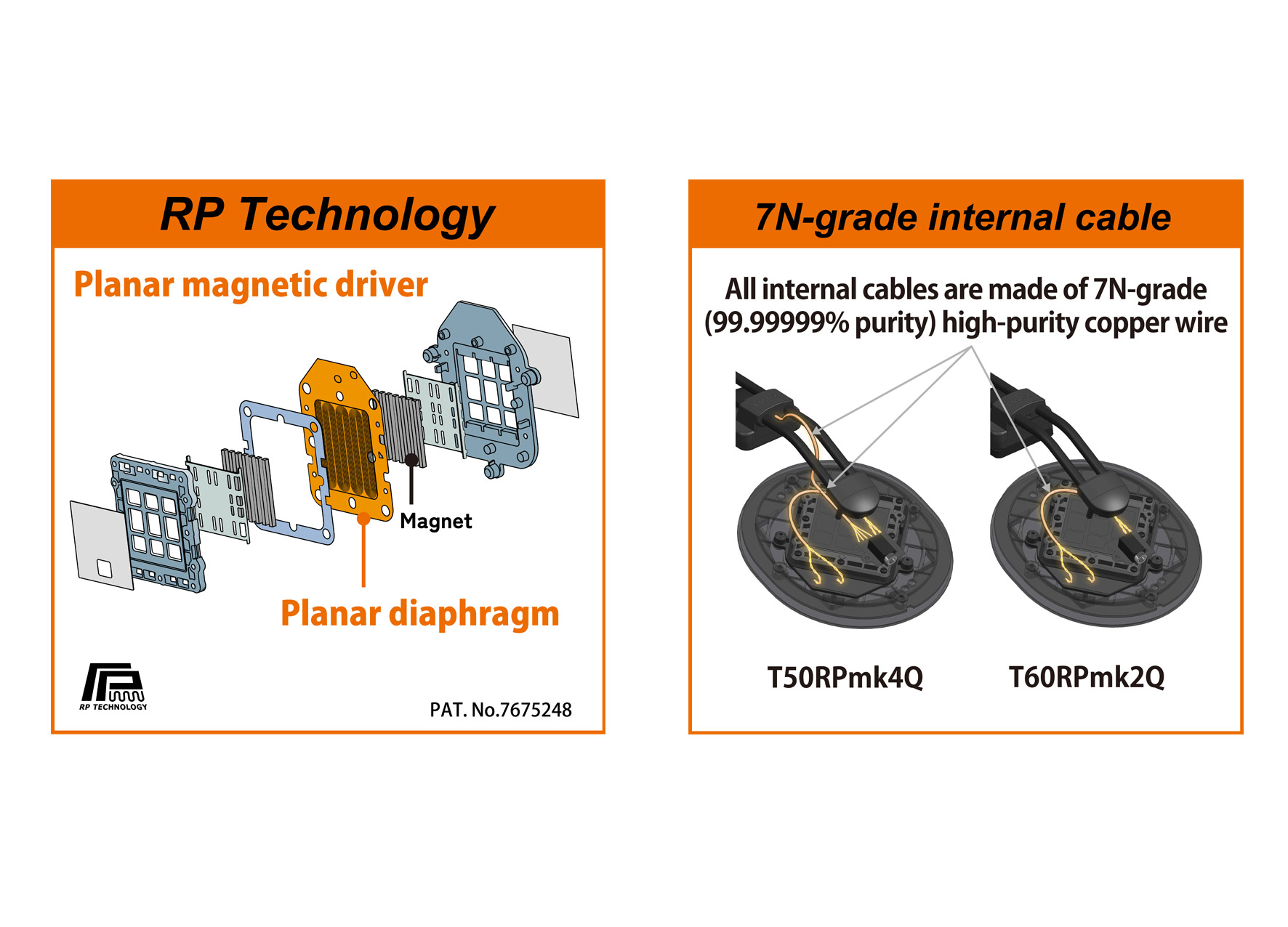 RP Technology

Planar magnetic driver

Magnet

Planar diaphragm

RP TECHNOLOGY

PAT. No.7675248

7N-grade internal cable

All internal cables are made of 7N-grade (99.99999% purity) high-purity copper wire

T50RPmk4Q

T60RPmk2Q